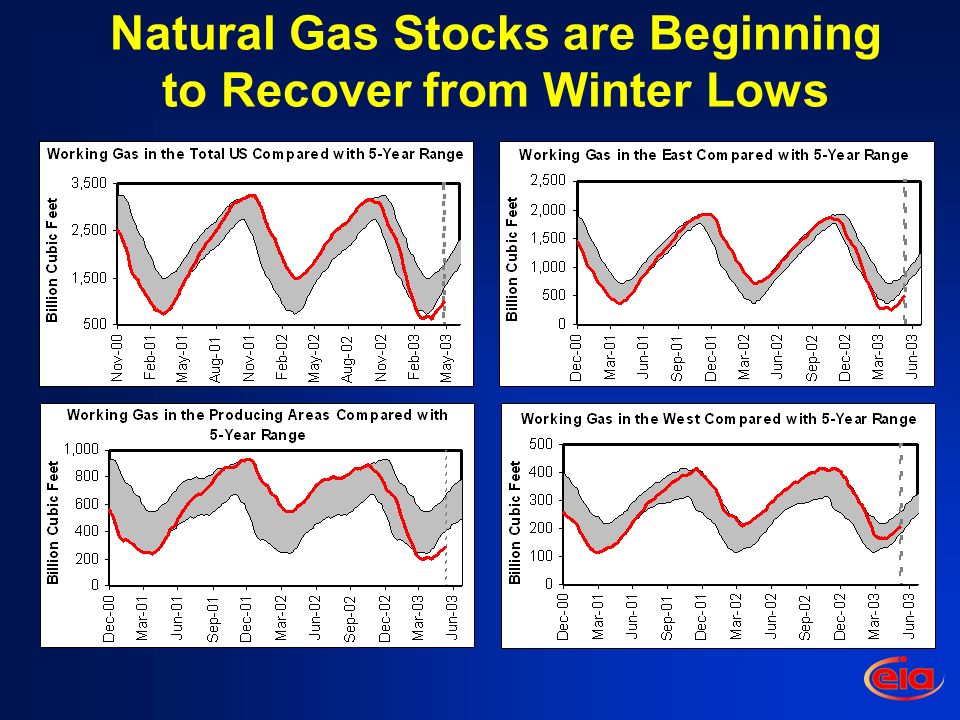 Natural Gas Stocks are Beginning to Recover from Winter Lows

Working Gas in the Total US Compared with 5-Year Range

Billion Cubic Feet

3,500
2,500
1,500
500

Nov-00 Feb-01 May-01 Aug-01 Nov-01 Feb-02 May-02 Aug-02 Nov-02 Feb-03 May-03

Working Gas in the East Compared with 5-Year Range

Billion Cubic Feet

2,500
2,000
1,500
1,000
500
0

Dec-00 Mar-01 Jun-01 Sep-01 Dec-01 Mar-02 Jun-02 Sep-02 Dec-02 Mar-03 Jun-03

Working Gas in the Producing Areas Compared with 5-Year Range

Billion Cubic Feet

1,000
800
600
400
200
0

Dec-00 Mar-01 Jun-01 Sep-01 Dec-01 Mar-02 Jun-02 Sep-02 Dec-02 Mar-03 Jun-03

Working Gas in the West Compared with 5-Year Range

Billion Cubic Feet

500
400
300
200
100
0

Dec-00 Mar-01 Jun-01 Sep-01 Dec-01 Mar-02 Jun-02 Sep-02 Dec-02 Mar-03 Jun-03

eia